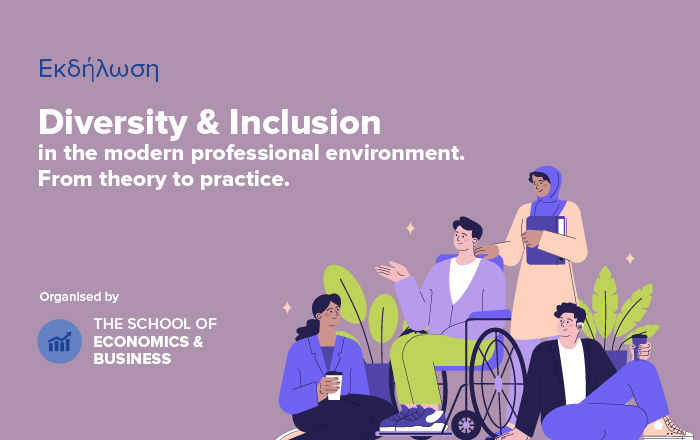 Εκδήλωση

Diversity & Inclusion
in the modern professional environment.
From theory to practice.

Organised by

THE SCHOOL OF
ECONOMICS &
BUSINESS